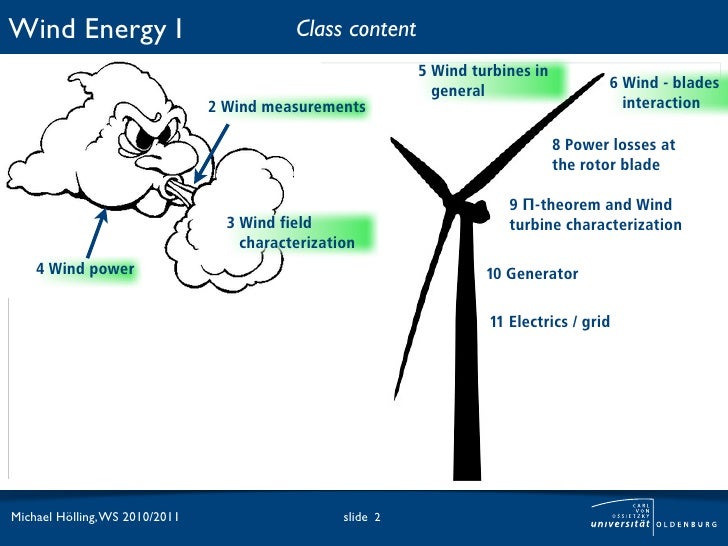 Wind Energy I

Class content

2 Wind measurements

3 Wind field characterization

4 Wind power

5 Wind turbines in general

6 Wind - blades interaction

8 Power losses at the rotor blade

9 Π-theorem and Wind turbine characterization

10 Generator

11 Electrics / grid

Michael Hölling, WS 2010/2011

slide 2

CARL VON OSSIETZKY universität OLDENBURG